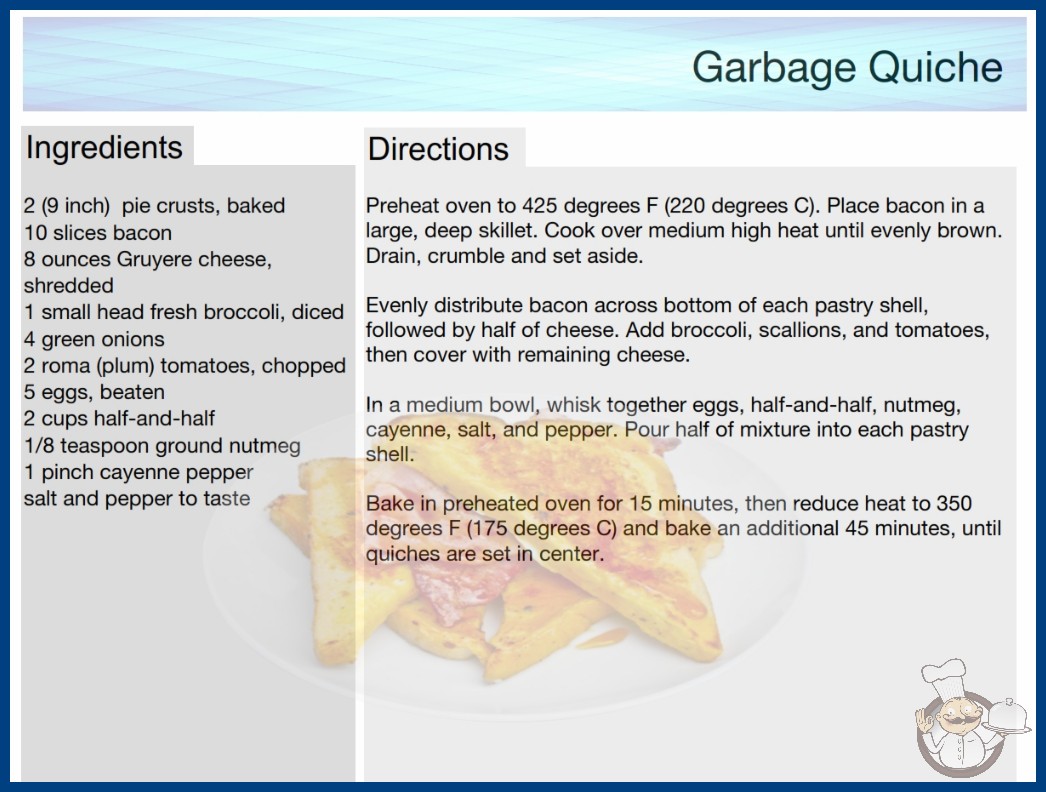 Garbage Quiche

Ingredients

2 (9 inch) pie crusts, baked
10 slices bacon
8 ounces Gruyere cheese, shredded
1 small head fresh broccoli, diced
4 green onions
2 roma (plum) tomatoes, chopped
5 eggs, beaten
2 cups half-and-half
1/8 teaspoon ground nutmeg
1 pinch cayenne pepper
salt and pepper to taste

Directions

Preheat oven to 425 degrees F (220 degrees C). Place bacon in a large, deep skillet. Cook over medium high heat until evenly brown. Drain, crumble and set aside.

Evenly distribute bacon across bottom of each pastry shell, followed by half of cheese. Add broccoli, scallions, and tomatoes, then cover with remaining cheese.

In a medium bowl, whisk together eggs, half-and-half, nutmeg, cayenne, salt, and pepper. Pour half of mixture into each pastry shell.

Bake in preheated oven for 15 minutes, then reduce heat to 350 degrees F (175 degrees C) and bake an additional 45 minutes, until quiches are set in center.